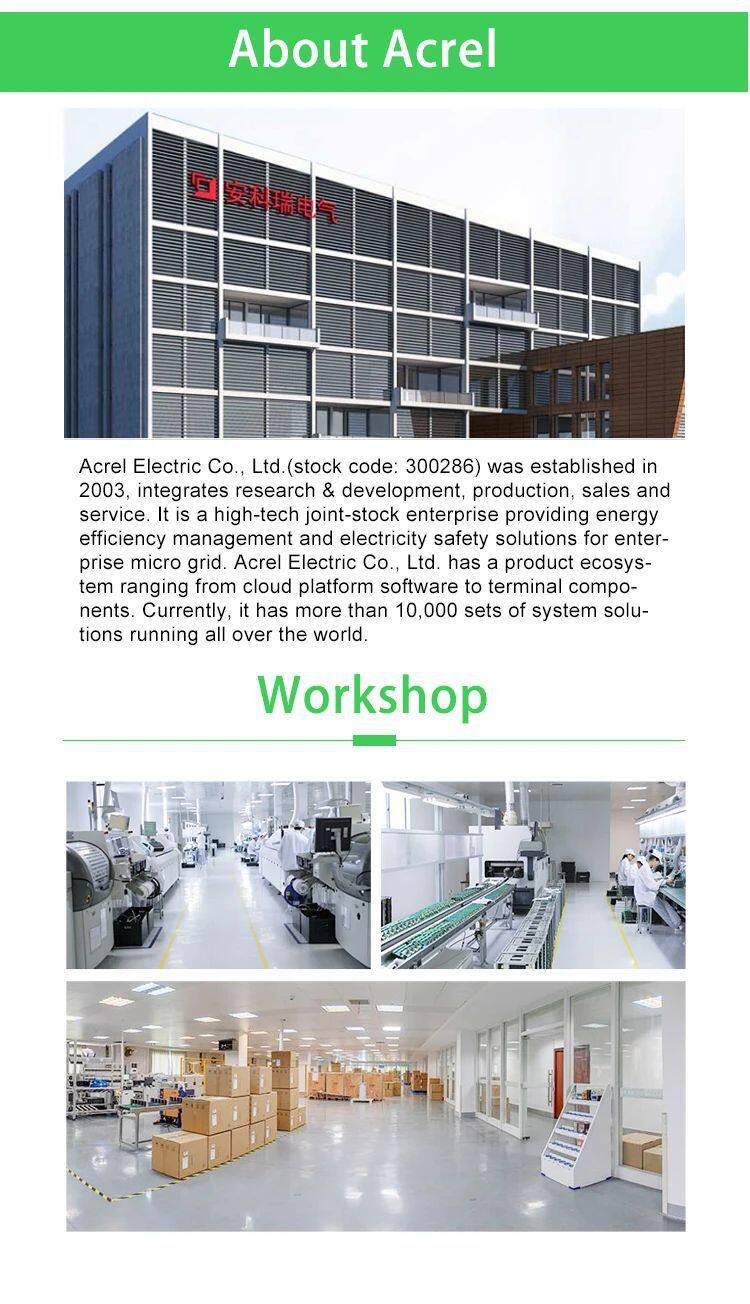 About Acrel

安科瑞电气

Acrel Electric Co., Ltd.(stock code: 300286) was established in 2003, integrates research & development, production, sales and service. It is a high-tech joint-stock enterprise providing energy efficiency management and electricity safety solutions for enterprise micro grid. Acrel Electric Co., Ltd. has a product ecosystem ranging from cloud platform software to terminal components. Currently, it has more than 10,000 sets of system solutions running all over the world.

Workshop